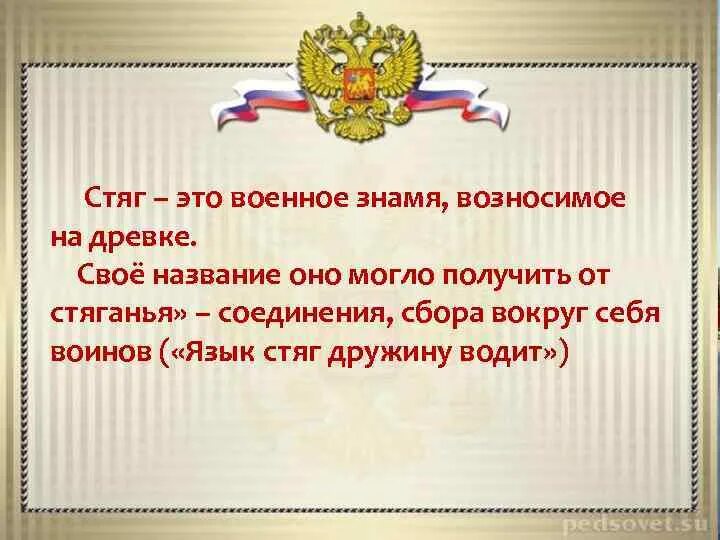 Стяг – это военное знамя, возносимое на древке.

Своё название оно могло получить от стяганья» – соединения, сбора вокруг себя воинов («Язык стяг дружину водит»)

pedsovet.su